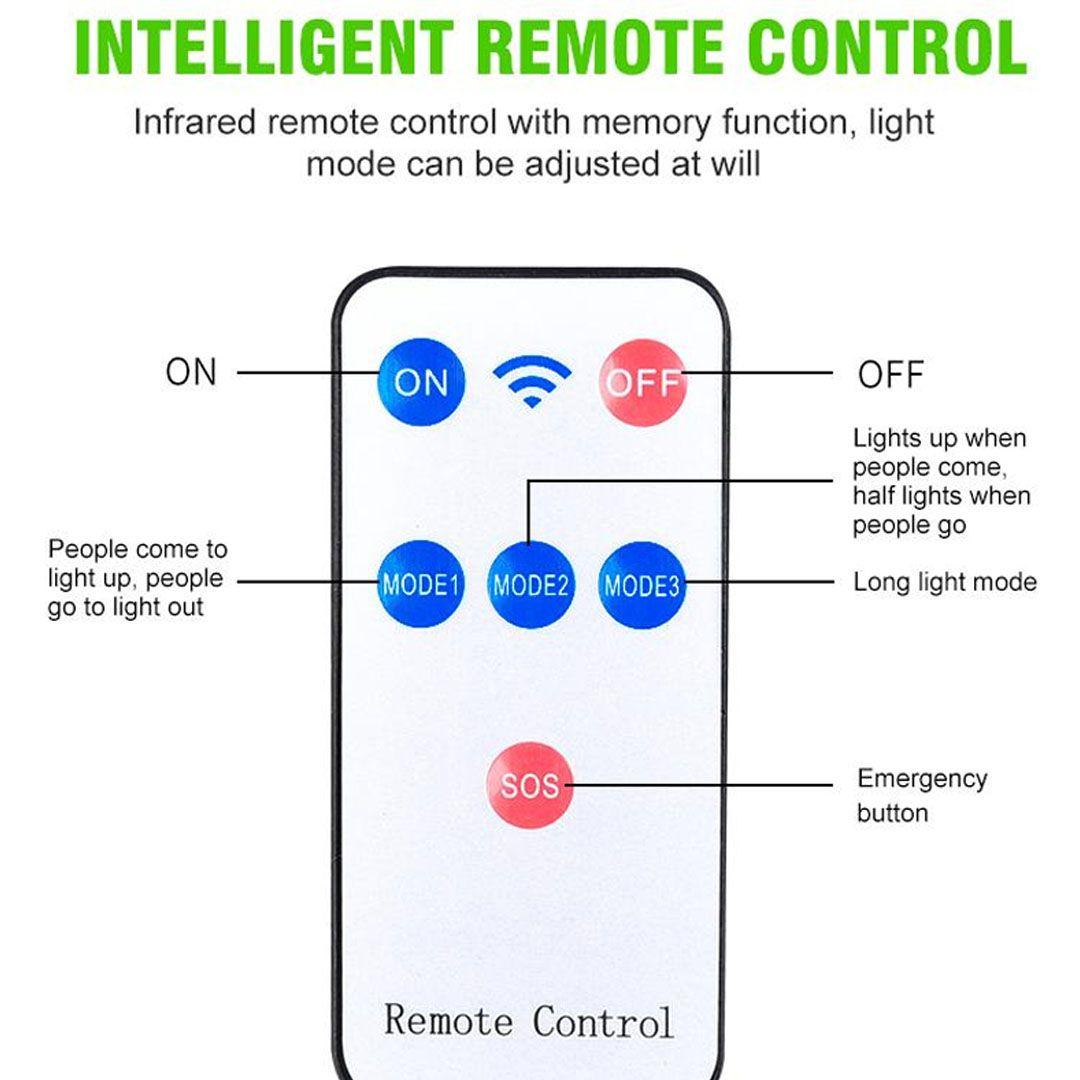 INTELLIGENT REMOTE CONTROL

Infrared remote control with memory function, light mode can be adjusted at will

ON

ON

OFF

OFF

Lights up when people come, half lights when people go

People come to light up, people go to light out

MODE1

MODE2

MODE3

Long light mode

SOS

Emergency button

Remote Control